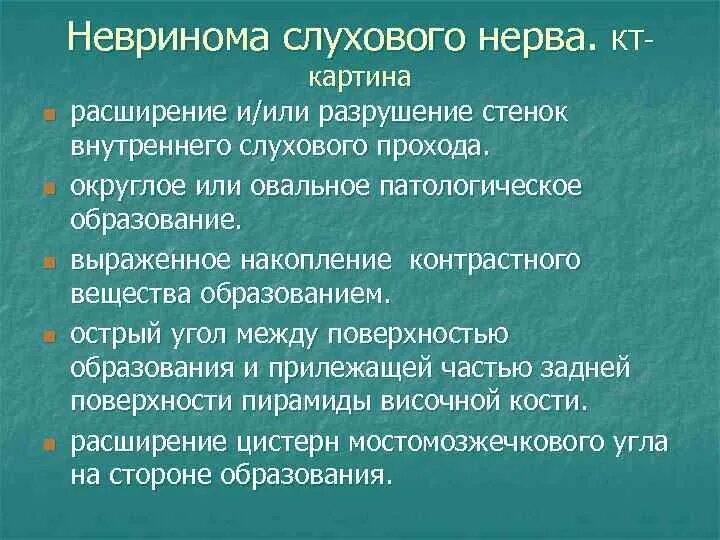 Невринома слухового нерва. КТ-картина

- расширение и/или разрушение стенок внутреннего слухового прохода.
- округлое или овальное патологическое образование.
- выраженное накопление контрастного вещества образованием.
- острый угол между поверхностью образования и прилежащей частью задней поверхности пирамиды височной кости.
- расширение цистерн мостомозжечкового угла на стороне образования.